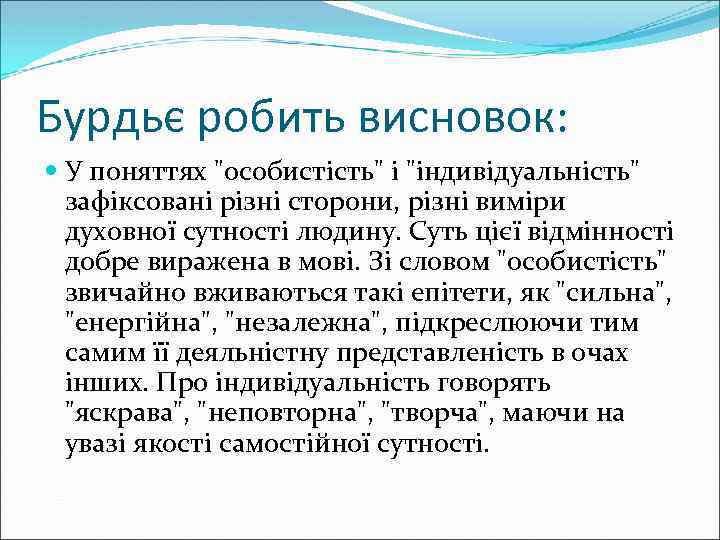 Бурдьє робить висновок:

У поняттях "особистість" і "індивідуальність" зафіксовані різні сторони, різні виміри духовної сутності людину. Суть цієї відмінності добре виражена в мові. Зі словом "особистість" звичайно вживаються такі епітети, як "сильна", "енергійна", "незалежна", підкреслюючи тим самим її деяльністну представленість в очах інших. Про індивідуальність говорять "яскрава", "неповторна", "творча", маючи на увазі якості самостійної сутності.